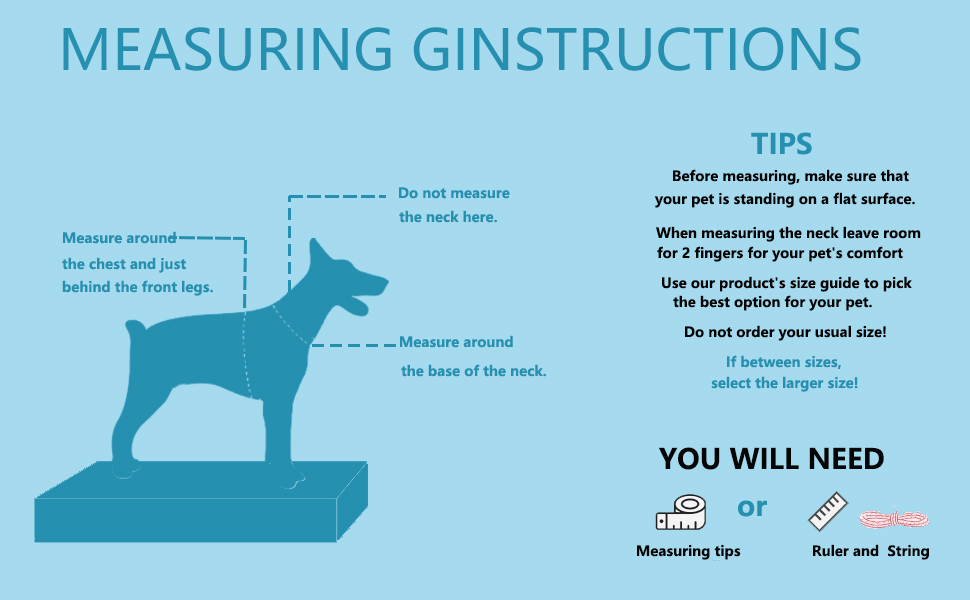 MEASURING GINSTRUCTIONS

Measure around the chest and just behind the front legs.

Do not measure the neck here.

Measure around the base of the neck.

TIPS

Before measuring, make sure that your pet is standing on a flat surface.

When measuring the neck leave room for 2 fingers for your pet's comfort

Use our product's size guide to pick the best option for your pet.

Do not order your usual size!

If between sizes, select the larger size!

YOU WILL NEED

or

Measuring tips

Ruler and String